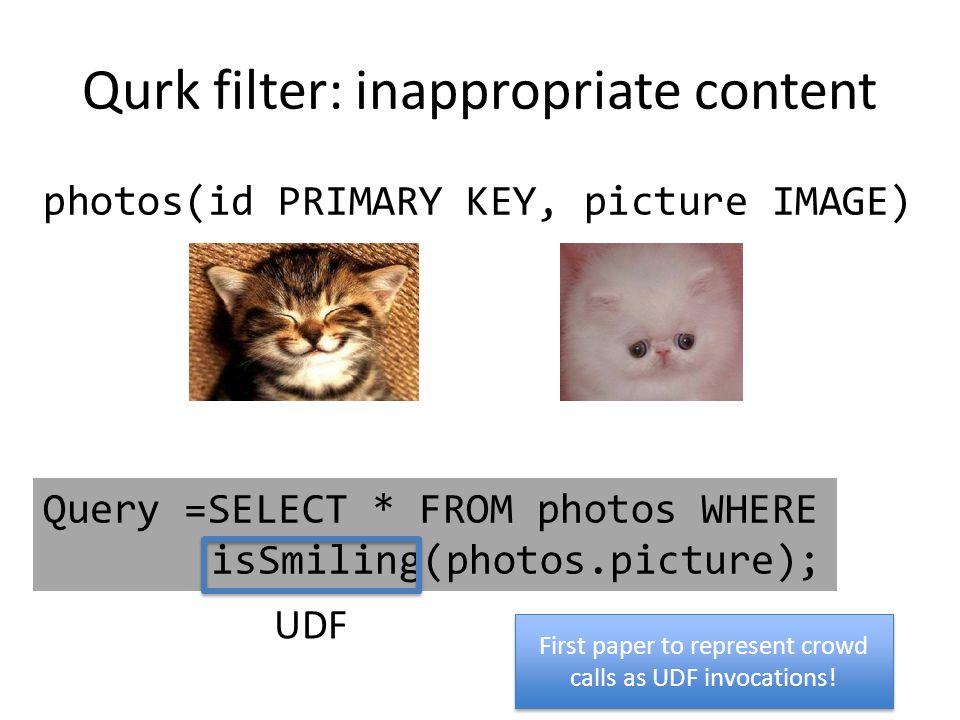 Qurk filter: inappropriate content

photos(id PRIMARY KEY, picture IMAGE)

Query =SELECT * FROM photos WHERE
isSmiling(photos.picture);

UDF

First paper to represent crowd calls as UDF invocations!